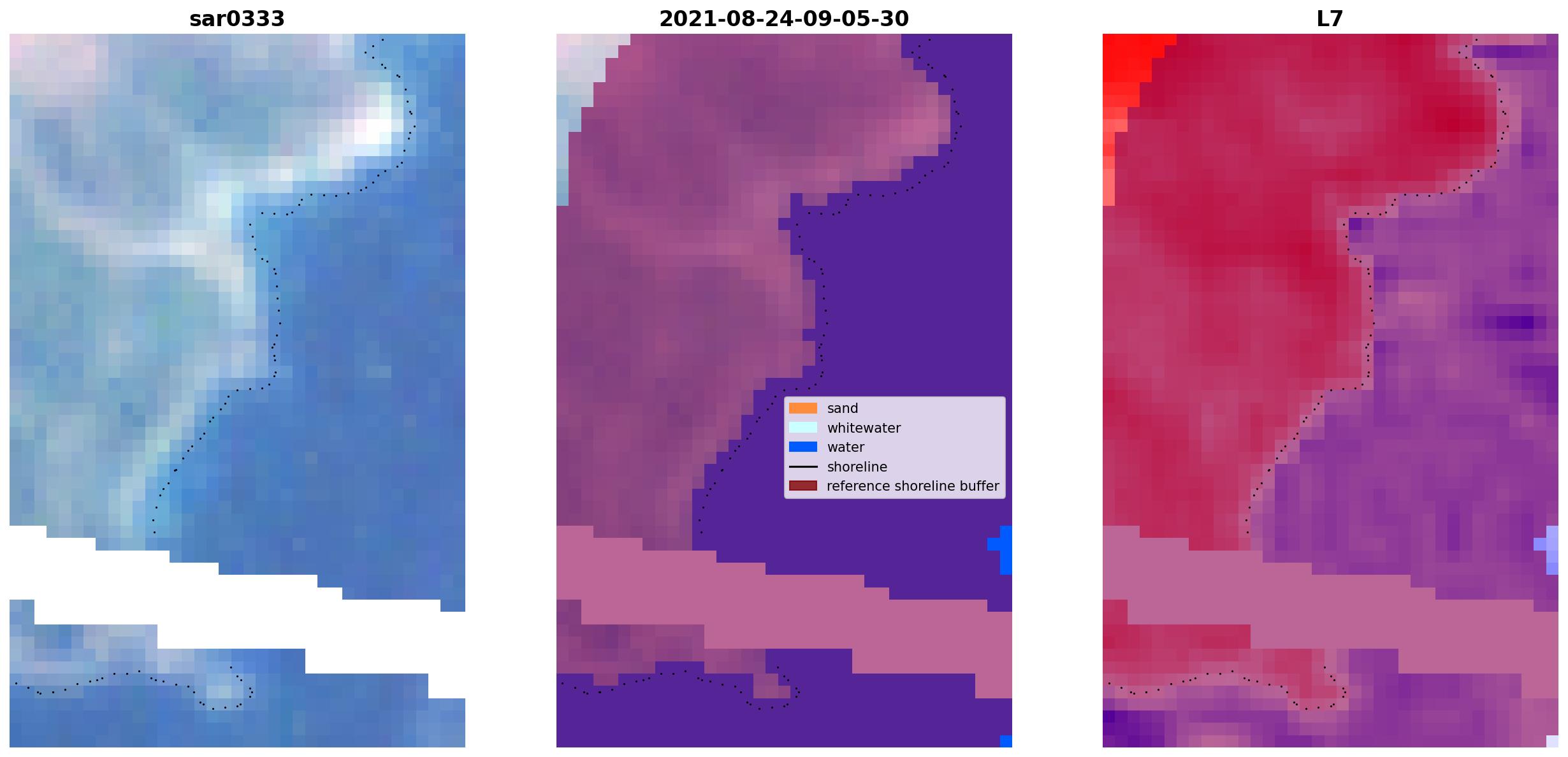 sar0333

2021-08-24-09-05-30

sand
whitewater
water
shoreline
reference shoreline buffer

L7